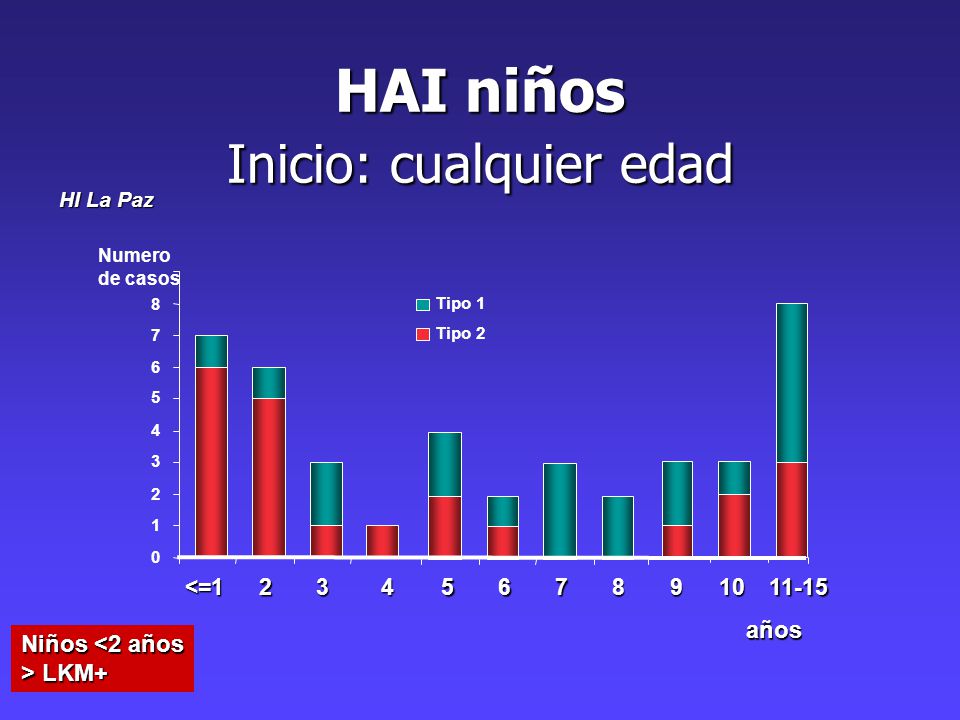 HAI niños
Inicio: cualquier edad

HI La Paz

Numero de casos

8
7
6
5
4
3
2
1
0

Tipo 1
Tipo 2

<=1 2 3 4 5 6 7 8 9 10 11-15

años

Niños <2 años > LKM+